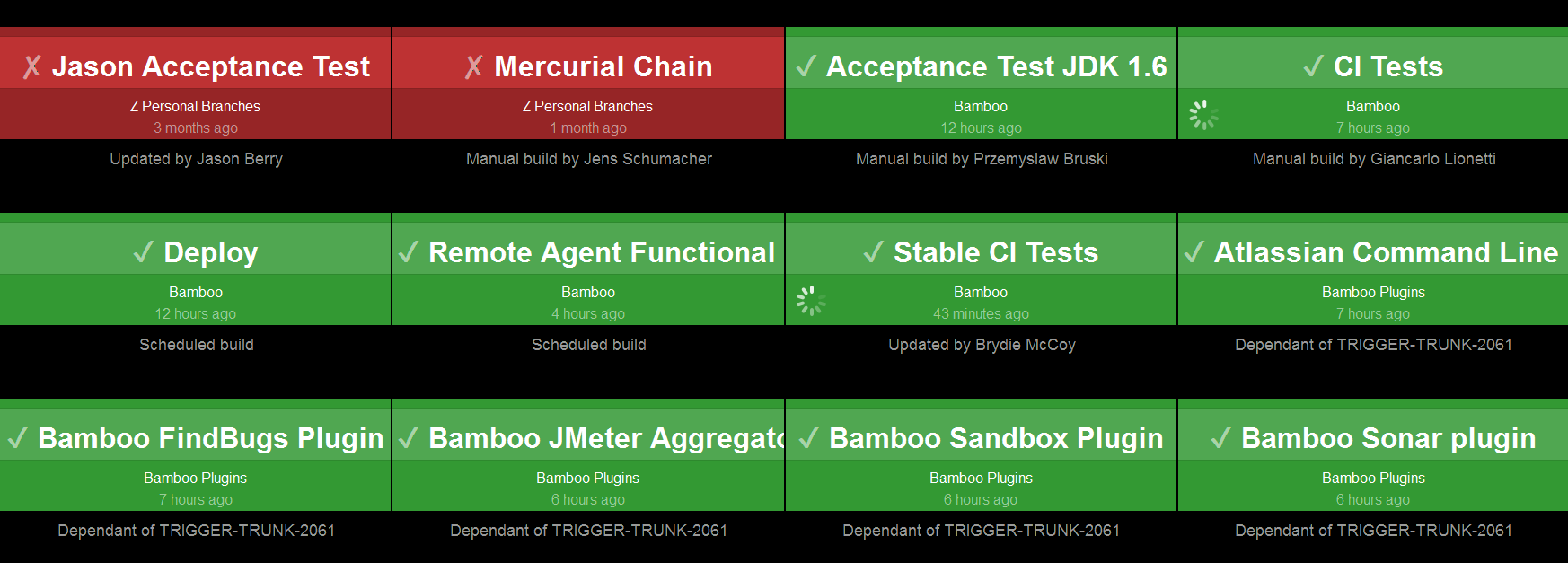 ✗ Jason Acceptance Test
Z Personal Branches
3 months ago
Updated by Jason Berry

✗ Mercurial Chain
Z Personal Branches
1 month ago
Manual build by Jens Schumacher

✓ Acceptance Test JDK 1.6
Bamboo
12 hours ago
Manual build by Przemyslaw Bruski

✓ CI Tests
Bamboo
7 hours ago
Manual build by Giancarlo Lionetti

✓ Deploy
Bamboo
12 hours ago
Scheduled build

✓ Remote Agent Functional
Bamboo
4 hours ago
Scheduled build

✓ Stable CI Tests
Bamboo
43 minutes ago
Updated by Brydie McCoy

✓ Atlassian Command Line
Bamboo Plugins
7 hours ago
Dependant of TRIGGER-TRUNK-2061

✓ Bamboo FindBugs Plugin
Bamboo Plugins
7 hours ago
Dependant of TRIGGER-TRUNK-2061

✓ Bamboo JMeter Aggregato
Bamboo Plugins
6 hours ago
Dependant of TRIGGER-TRUNK-2061

✓ Bamboo Sandbox Plugin
Bamboo Plugins
6 hours ago
Dependant of TRIGGER-TRUNK-2061

✓ Bamboo Sonar plugin
Bamboo Plugins
6 hours ago
Dependant of TRIGGER-TRUNK-2061